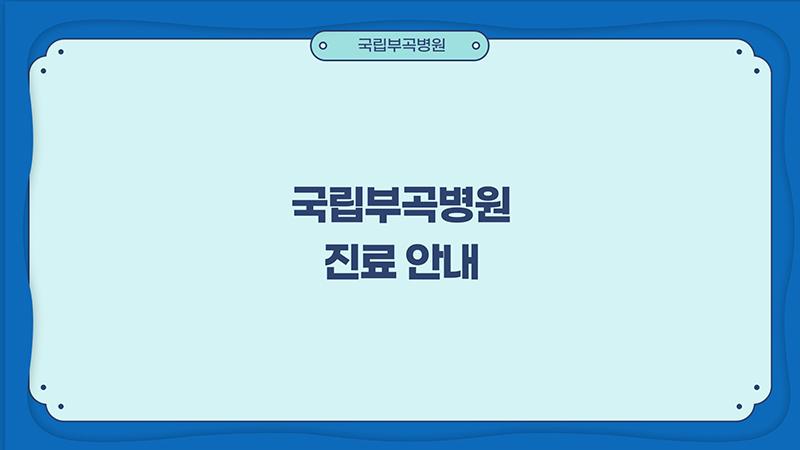 국립부곡병원

국립부곡병원
진료 안내